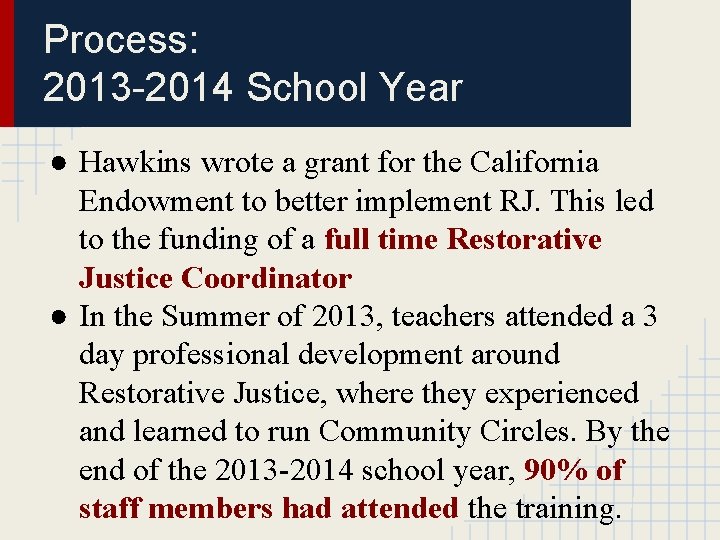 Process:
2013-2014 School Year

● Hawkins wrote a grant for the California Endowment to better implement RJ. This led to the funding of a full time Restorative Justice Coordinator
● In the Summer of 2013, teachers attended a 3 day professional development around Restorative Justice, where they experienced and learned to run Community Circles. By the end of the 2013-2014 school year, 90% of staff members had attended the training.